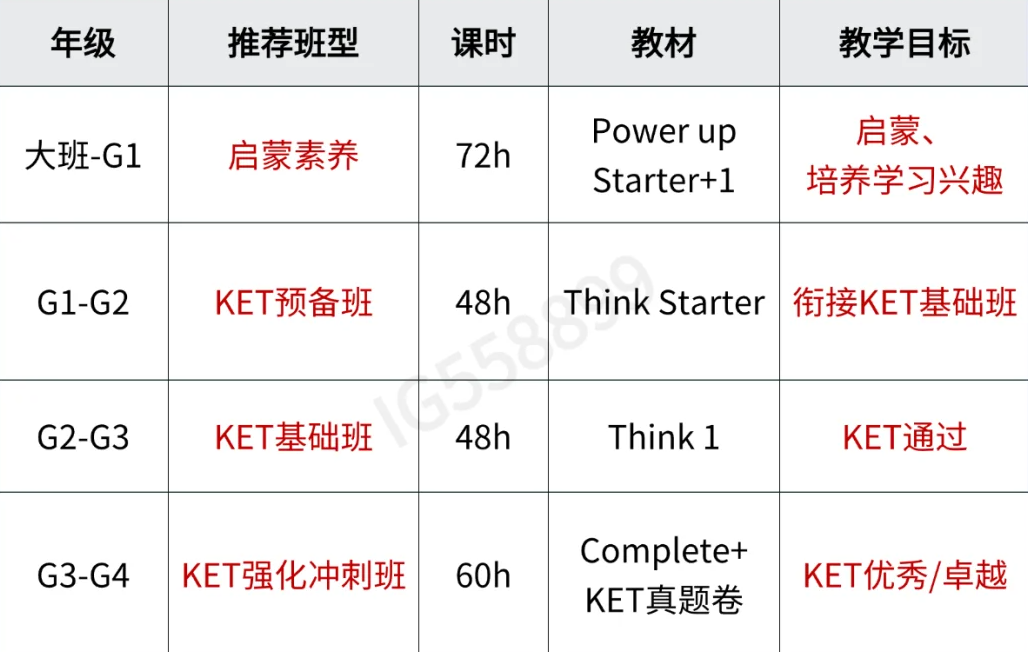 | 年级 | 推荐班型 | 课时 | 教材 | 教学目标 |
|---|---|---|---|---|
| 大班-G1 | 启蒙素养 | 72h | Power up Starter+1 | 启蒙、培养学习兴趣 |
| G1-G2 | KET预备班 | 48h | Think Starter | 衔接KET基础班 |
| G2-G3 | KET基础班 | 48h | Think 1 | KET通过 |
| G3-G4 | KET强化冲刺班 | 60h | Complete+ KET真题卷 | KET优秀/卓越 |

IG558839